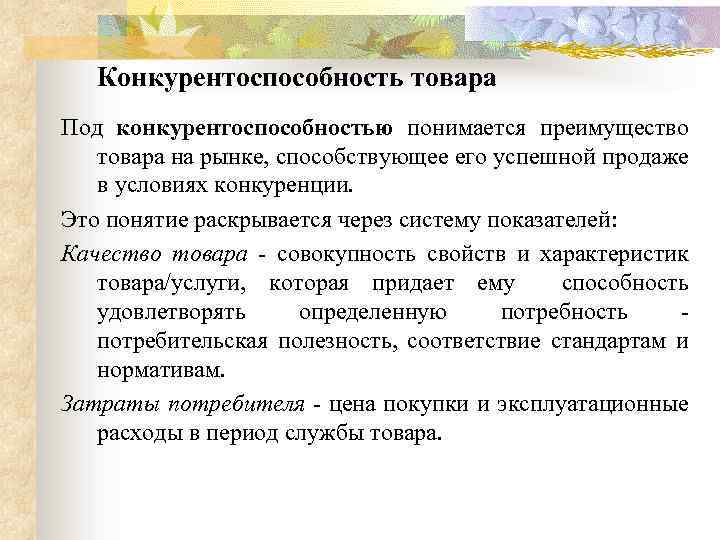 Конкурентоспособность товара

Под конкурентоспособностью понимается преимущество товара на рынке, способствующее его успешной продаже в условиях конкуренции.

Это понятие раскрывается через систему показателей:

Качество товара - совокупность свойств и характеристик товара/услуги, которая придает ему способность удовлетворять определенную потребность - потребительская полезность, соответствие стандартам и нормативам.

Затраты потребителя - цена покупки и эксплуатационные расходы в период службы товара.